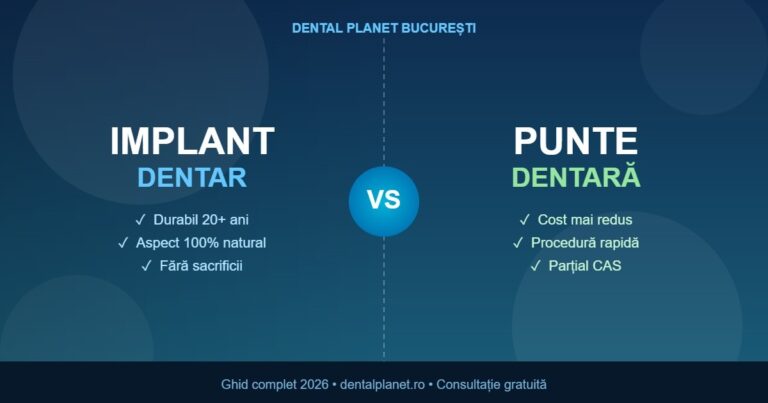 DENTAL PLANET BUCUREȘTI

IMPLANT
DENTAR

✓ Durabil 20+ ani
✓ Aspect 100% natural
✓ Fără sacrificii

VS

PUNTE
DENTARĂ

✓ Cost mai redus
✓ Procedură rapidă
✓ Parțial CAS

Ghid complet 2026 • dentalplanet.ro • Consultație gratuită